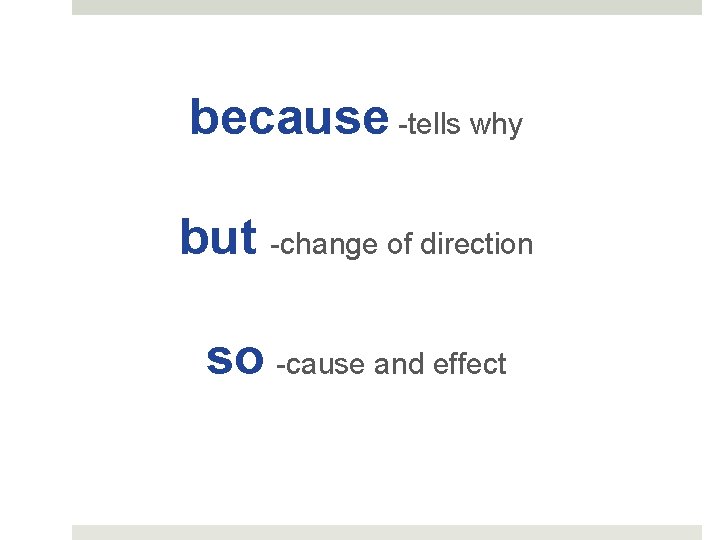 because -tells why

but -change of direction

so -cause and effect